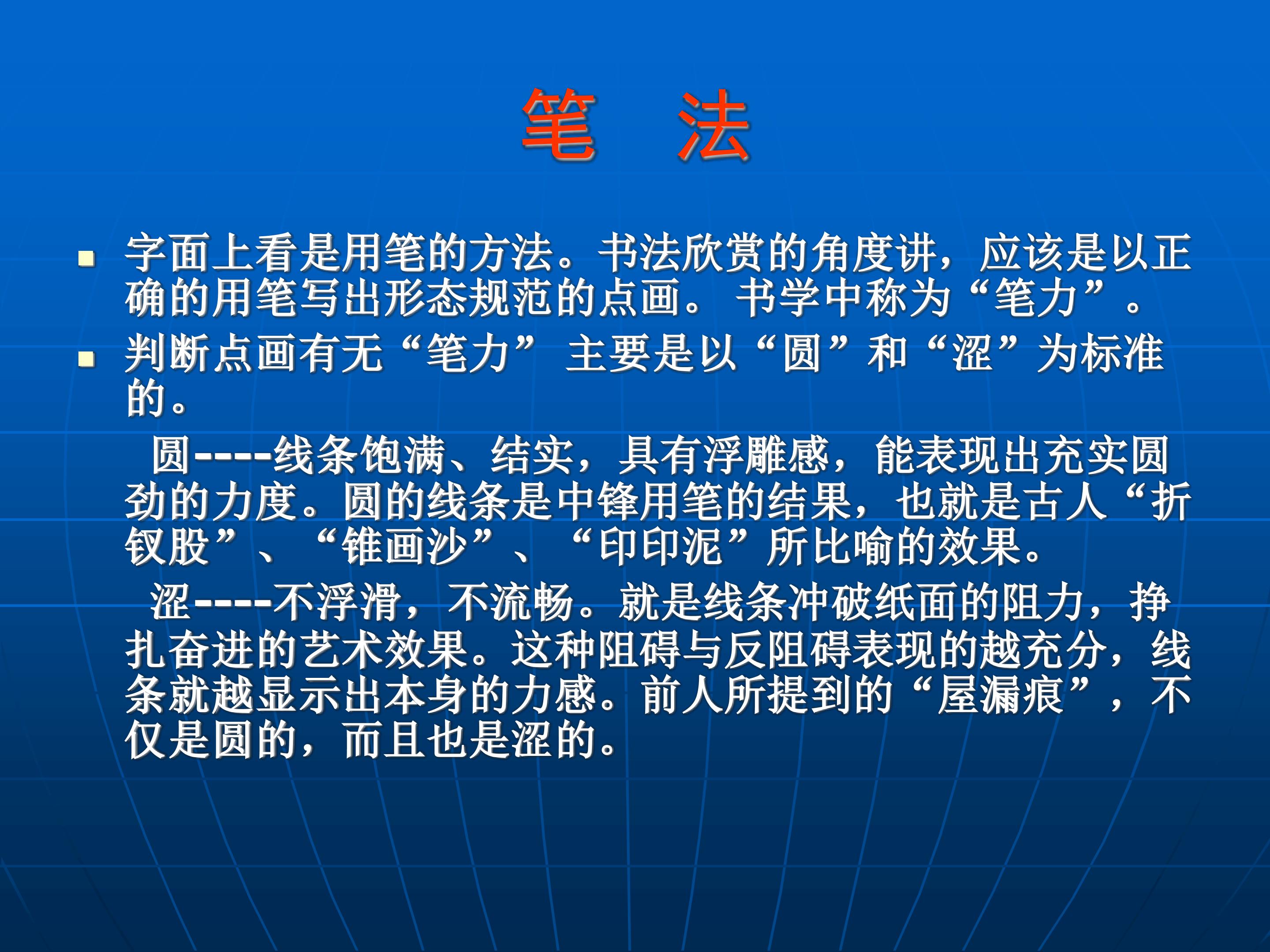 笔　法

字面上看是用笔的方法。书法欣赏的角度讲，应该是以正确的用笔写出形态规范的点画。 书学中称为“笔力”。

判断点画有无“笔力” 主要是以“圆”和“涩”为标准的。

圆-----线条饱满、结实，具有浮雕感，能表现出充实圆劲的力度。圆的线条是中锋用笔的结果，也就是古人“折钗股”、“锥画沙”、“印印泥”所比喻的效果。

涩-----不浮滑，不流畅。就是线条冲破纸面的阻力，挣扎奋进的艺术效果。这种阻碍与反阻碍表现的越充分，线条就越显示出本身的力感。前人所提到的“屋漏痕”，不仅是圆的，而且也是涩的。